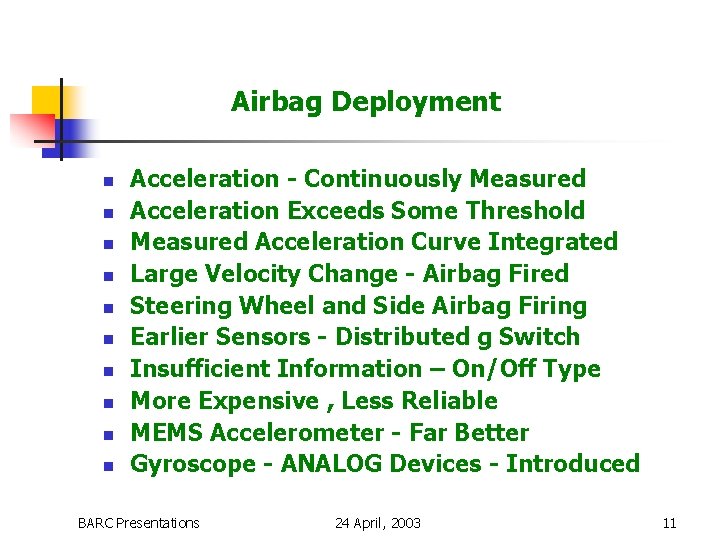 Airbag Deployment

- Acceleration - Continuously Measured
- Acceleration Exceeds Some Threshold
- Measured Acceleration Curve Integrated
- Large Velocity Change - Airbag Fired
- Steering Wheel and Side Airbag Firing
- Earlier Sensors - Distributed g Switch
- Insufficient Information – On/Off Type
- More Expensive , Less Reliable
- MEMS Accelerometer - Far Better
- Gyroscope - ANALOG Devices - Introduced

BARC Presentations 24 April, 2003 11